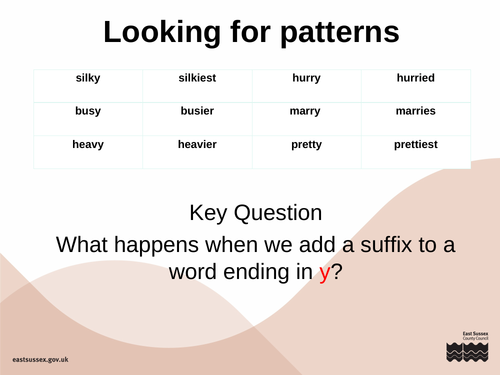 Looking for patterns

| silky | silkiest | hurry | hurried |
|---|---|---|---|
| busy | busier | marry | marries |
| heavy | heavier | pretty | prettiest |

Key Question

What happens when we add a suffix to a word ending in y?

eastsussex.gov.uk

East Sussex County Council